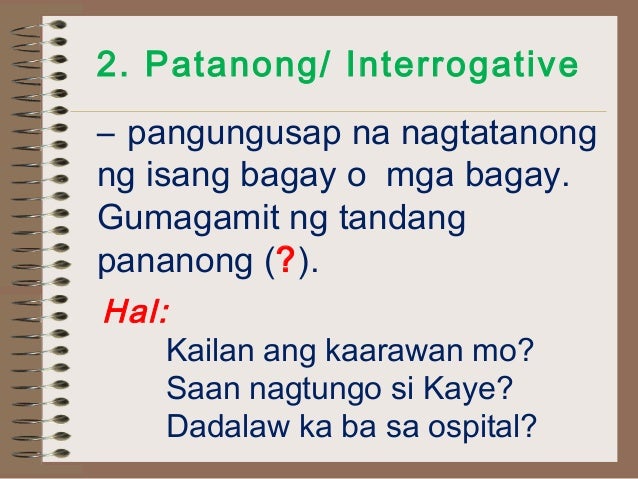 2. Patanong/ Interrogative

– pangungusap na nagtatanong ng isang bagay o mga bagay. Gumagamit ng tandang pananong (?).

Hal:
Kailan ang kaarawan mo?
Saan nagtungo si Kaye?
Dadalaw ka ba sa ospital?